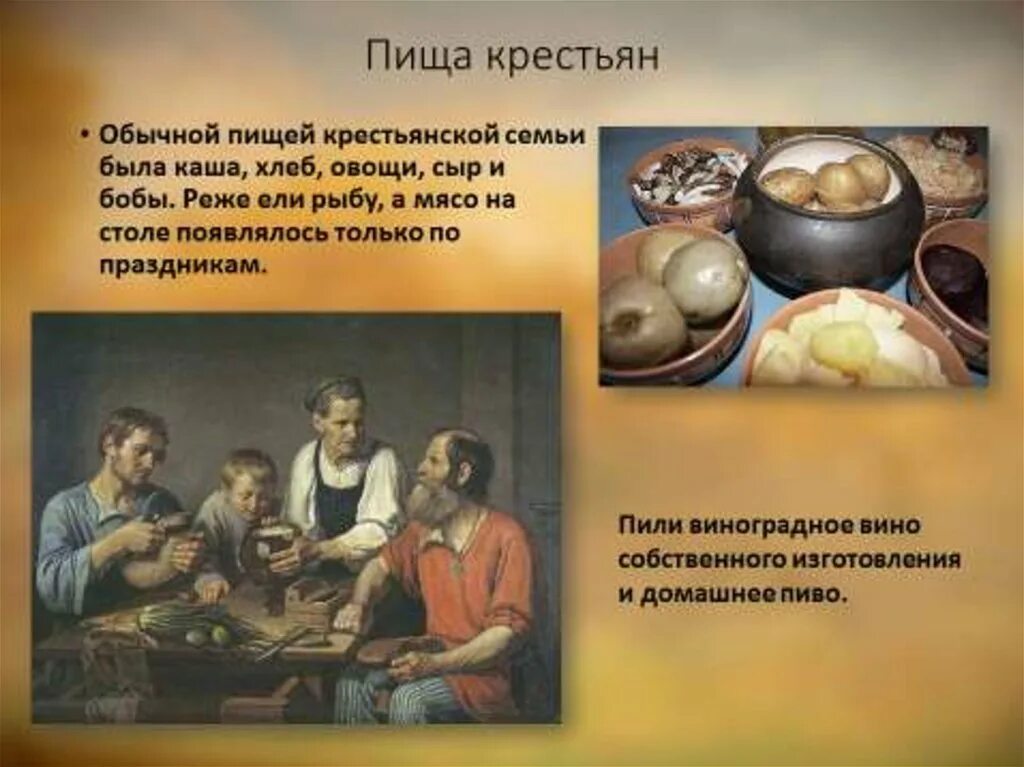 Пища крестьян

• Обычной пищей крестьянской семьи была каша, хлеб, овощи, сыр и бобы. Реже ели рыбу, а мясо на столе появлялось только по праздникам.

Пили виноградное вино собственного изготовления и домашнее пиво.